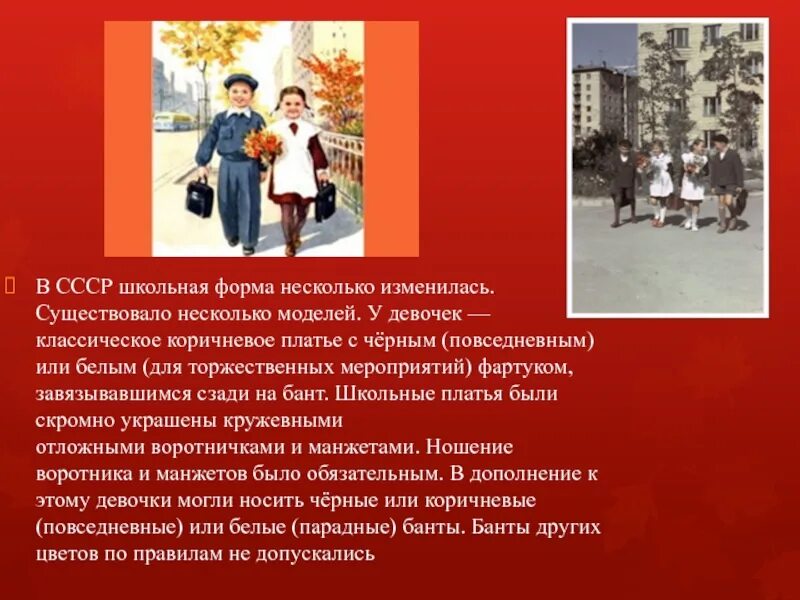 В СССР школьная форма несколько изменилась. Существовало несколько моделей. У девочек — классическое коричневое платье с чёрным (повседневным) или белым (для торжественных мероприятий) фартуком, завязывавшимся сзади на бант. Школьные платья были скромно украшены кружевными отложными воротничками и манжетами. Ношение воротника и манжетов было обязательным. В дополнение к этому девочки могли носить чёрные или коричневые (повседневные) или белые (парадные) банты. Банты других цветов по правилам не допускались